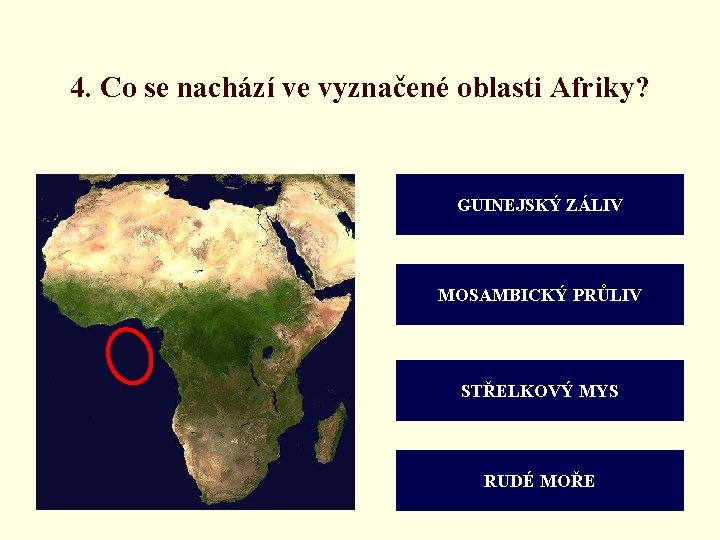 4. Co se nachází ve vyznačené oblasti Afriky?

GUINEJSKÝ ZÁLIV

MOSAMBICKÝ PRŮLIV

STŘELKOVÝ MYS

RUDÉ MOŘE